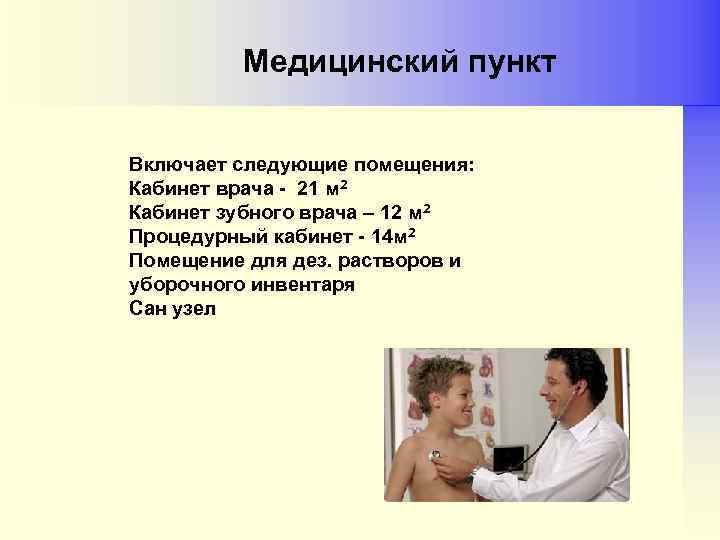 Медицинский пункт

Включает следующие помещения:
Кабинет врача - 21 м$^2$
Кабинет зубного врача – 12 м$^2$
Процедурный кабинет - 14м$^2$
Помещение для дез. растворов и уборочного инвентаря
Сан узел